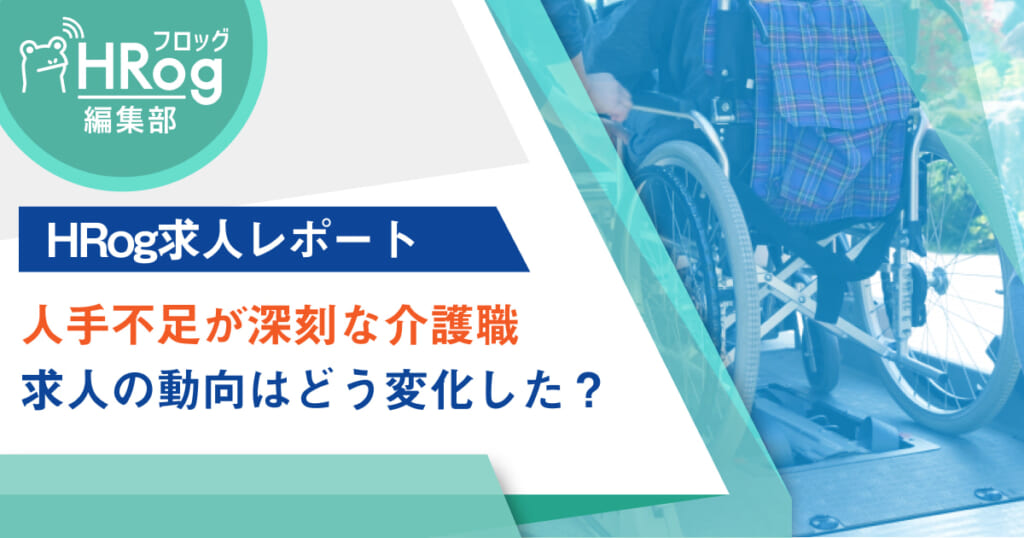 フロッグ
HRog
編集部

HRog求人レポート

人手不足が深刻な介護職
求人の動向はどう変化した？